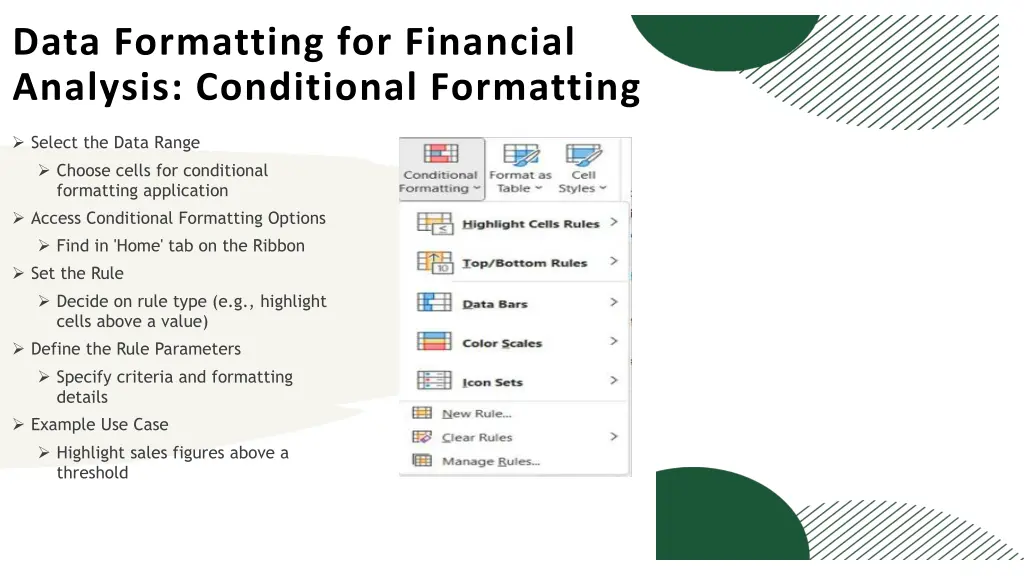 Data Formatting for Financial Analysis: Conditional Formatting

➢ Select the Data Range
➢ Choose cells for conditional formatting application
➢ Access Conditional Formatting Options
➢ Find in 'Home' tab on the Ribbon
➢ Set the Rule
➢ Decide on rule type (e.g., highlight cells above a value)
➢ Define the Rule Parameters
➢ Specify criteria and formatting details
➢ Example Use Case
➢ Highlight sales figures above a threshold

Conditional Formatting
Format as Table
Cell Styles
Highlight Cells Rules
Top/Bottom Rules
Data Bars
Color Scales
Icon Sets
New Rule...
Clear Rules
Manage Rules...